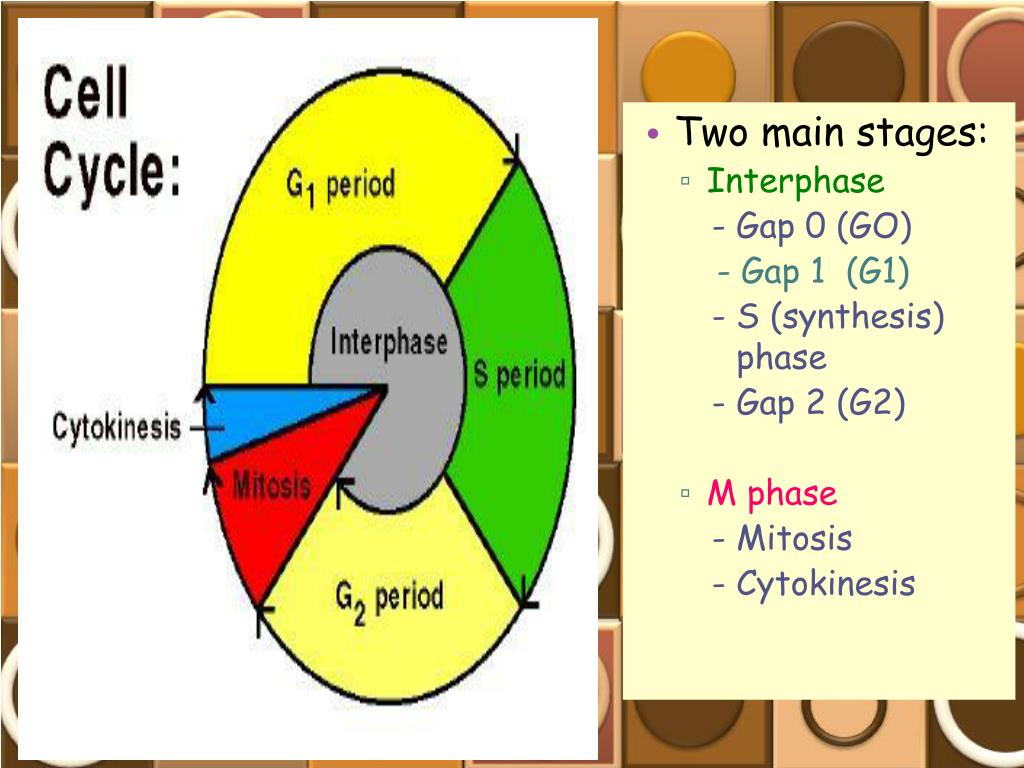 Cell Cycle:

$G_1$ period

Interphase

S period

Cytokinesis

Mitosis

$G_2$ period

• Two main stages:
▫ Interphase
- Gap 0 (GO)
- Gap 1 (G1)
- S (synthesis) phase
- Gap 2 (G2)

▫ M phase
- Mitosis
- Cytokinesis